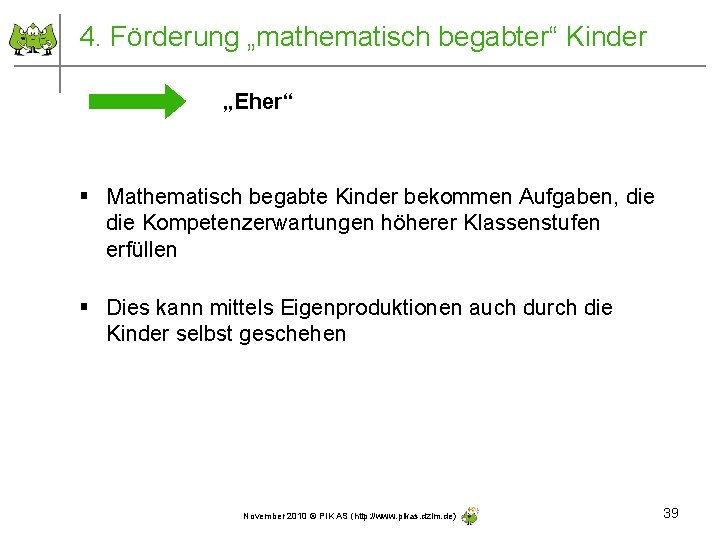 4. Förderung „mathematisch begabter“ Kinder

„Eher“

▪ Mathematisch begabte Kinder bekommen Aufgaben, die die Kompetenzerwartungen höherer Klassenstufen erfüllen

▪ Dies kann mittels Eigenproduktionen auch durch die Kinder selbst geschehen

November 2010 © PIKAS (http://www.pikas.dzlm.de)

39